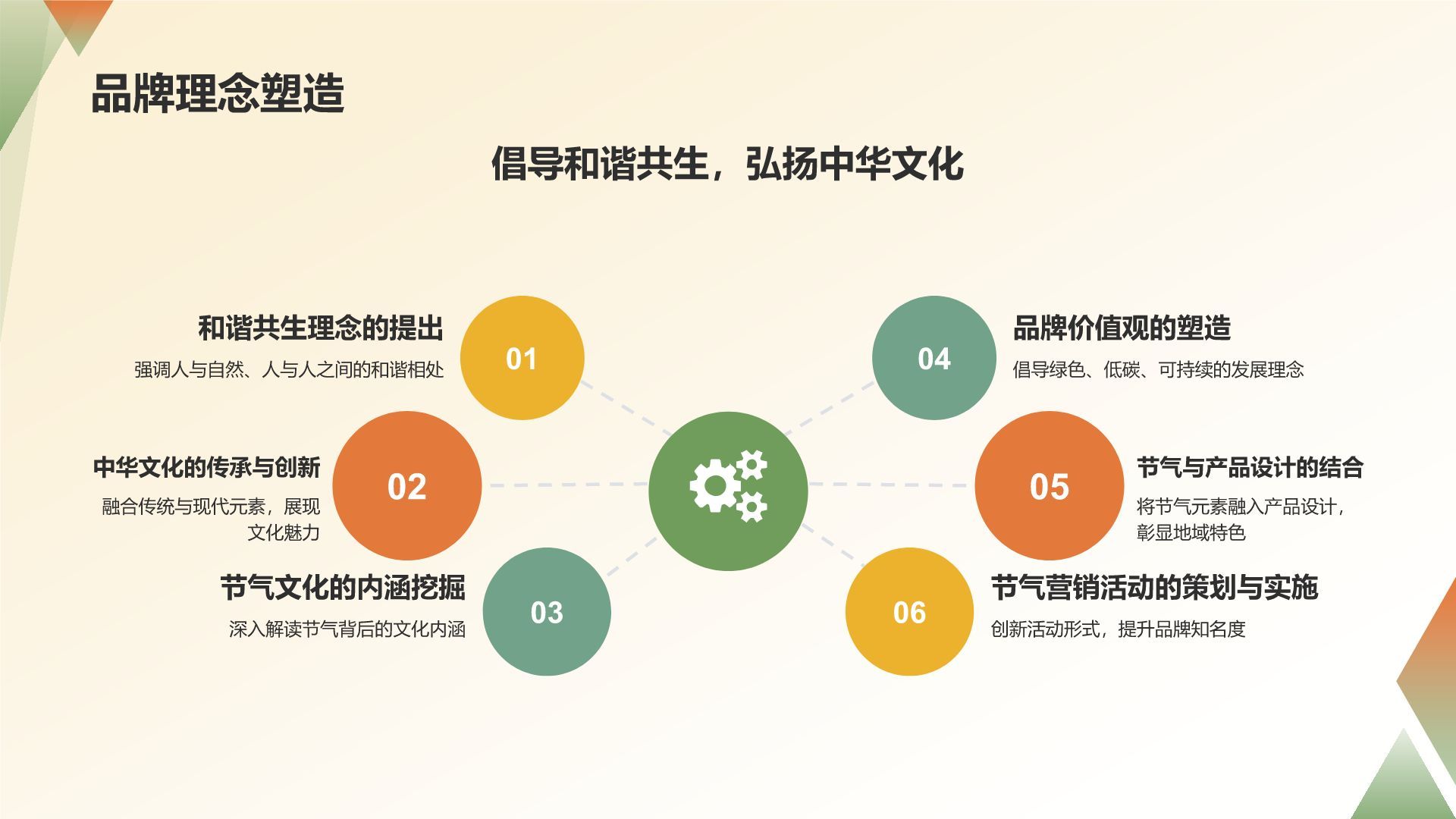 品牌理念塑造

倡导和谐共生，弘扬中华文化

和谐共生理念的提出

强调人与自然、人与人之间的和谐相处

01

中华文化的传承与创新

融合传统与现代元素，展现文化魅力

02

节气文化的内涵挖掘

深入解读节气背后的文化内涵

03

04

品牌价值观的塑造

倡导绿色、低碳、可持续的发展理念

05

节气与产品设计的结合

将节气元素融入产品设计，彰显地域特色

06

节气营销活动的策划与实施

创新活动形式，提升品牌知名度